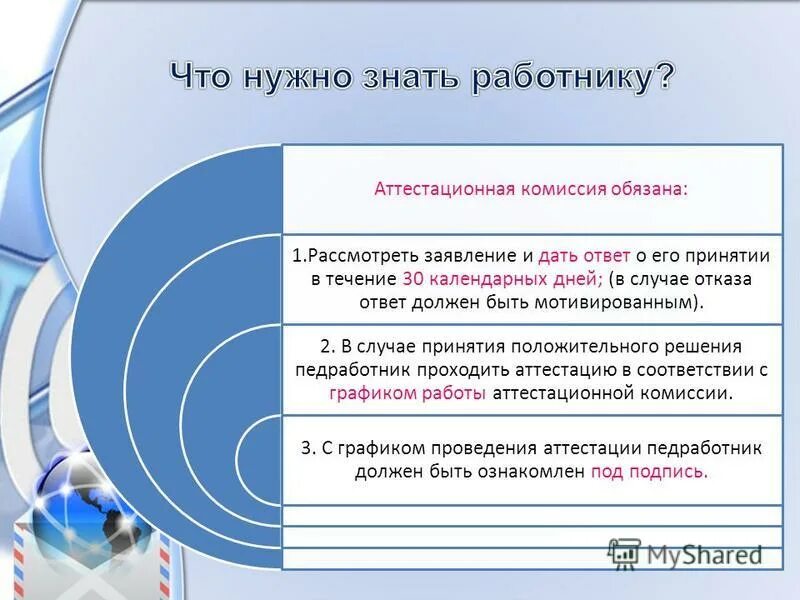 Что нужно знать работнику?

Аттестационная комиссия обязана:

1.Рассмотреть заявление и дать ответ о его принятии в течение 30 календарных дней; (в случае отказа ответ должен быть мотивированным).

2. В случае принятия положительного решения педработник проходить аттестацию в соответствии с графиком работы аттестационной комиссии.

3. С графиком проведения аттестации педработник должен быть ознакомлен под подпись.

MyShared